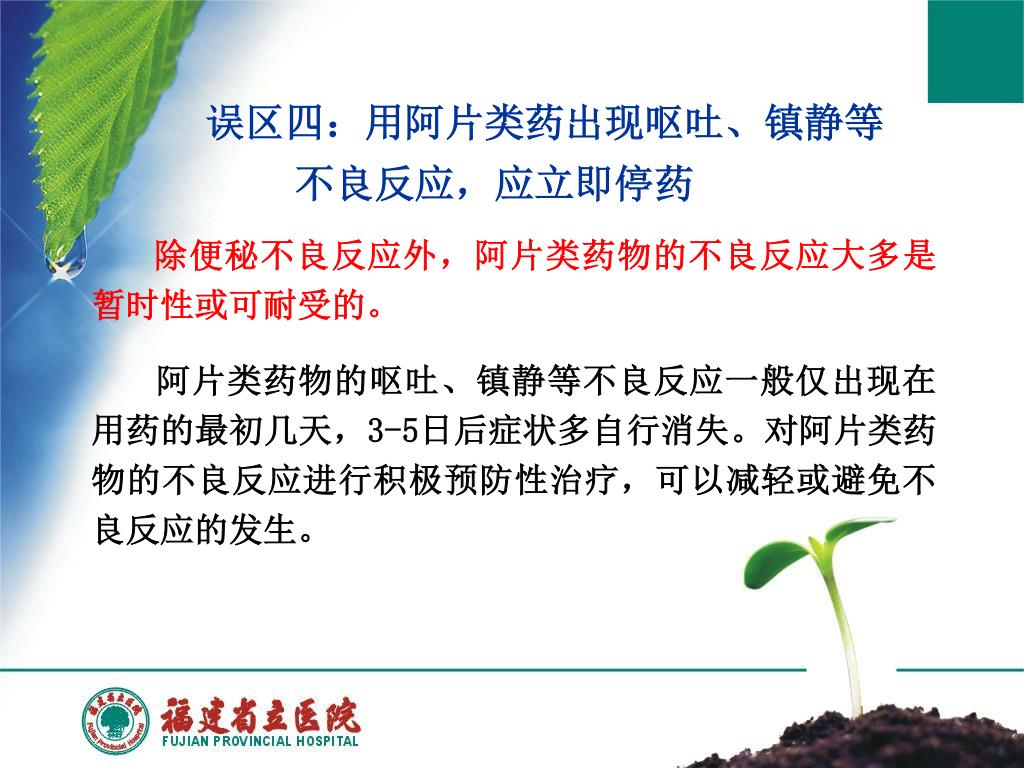 误区四：用阿片类药出现呕吐、镇静等不良反应，应立即停药

除便秘不良反应外，阿片类药物的不良反应大多是暂时性或可耐受的。

阿片类药物的呕吐、镇静等不良反应一般仅出现在用药的最初几天，3-5日后症状多自行消失。对阿片类药物的不良反应进行积极预防性治疗，可以减轻或避免不良反应的发生。

福建省立医院
FUJIAN PROVINCIAL HOSPITAL